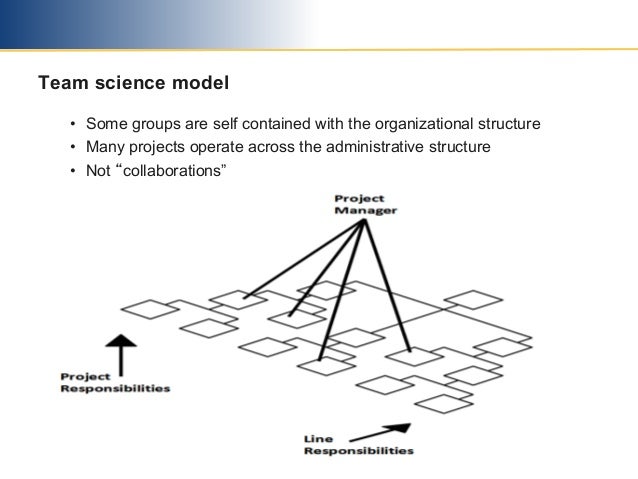 Team science model

• Some groups are self contained with the organizational structure
• Many projects operate across the administrative structure
• Not “collaborations”

Project Manager

Project Responsibilities

Line Responsibilities